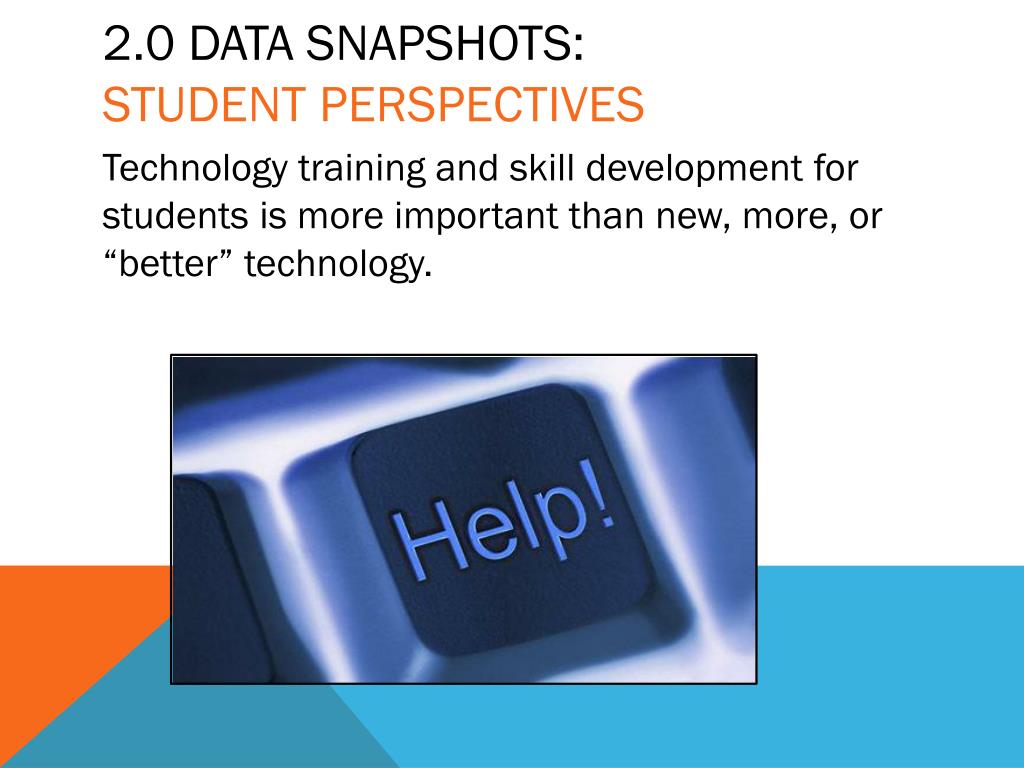 2.0 DATA SNAPSHOTS:
STUDENT PERSPECTIVES

Technology training and skill development for students is more important than new, more, or “better” technology.

Help!